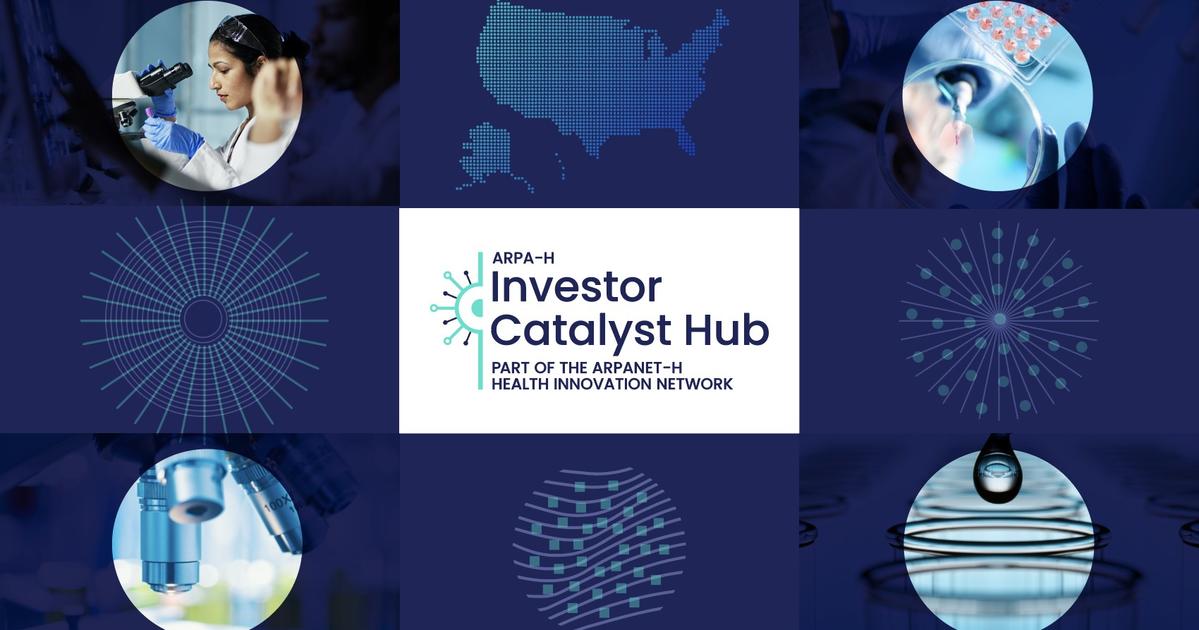 ARPA-H
Investor Catalyst Hub
PART OF THE ARPANET-H HEALTH INNOVATION NETWORK

100X